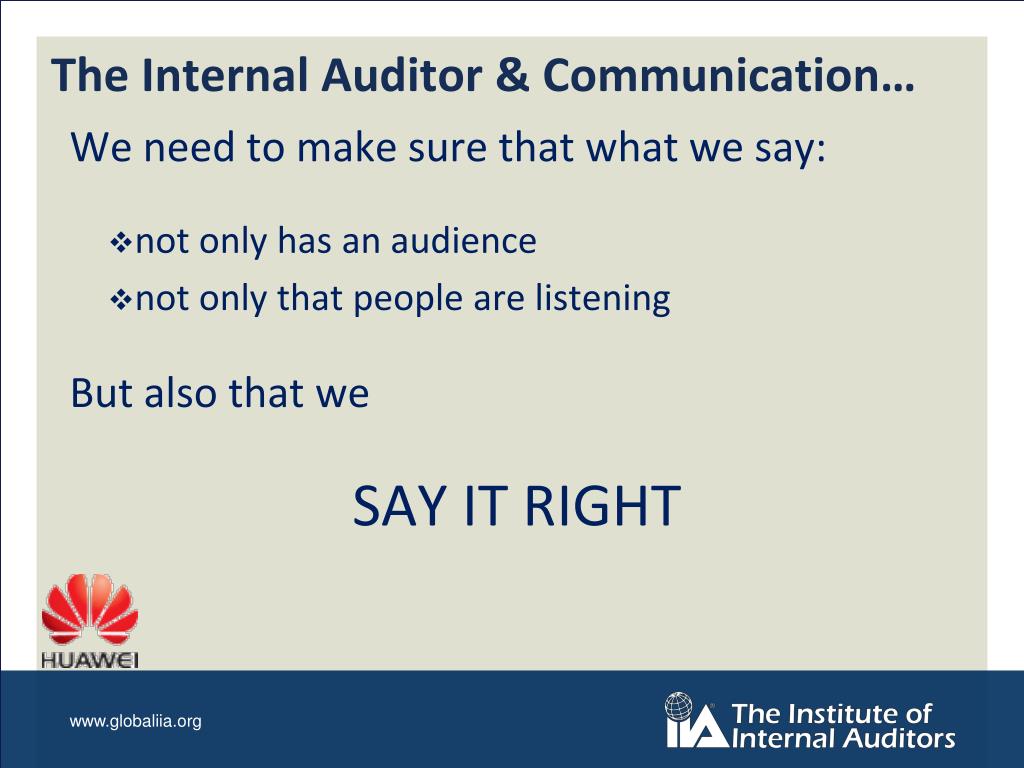 The Internal Auditor & Communication…

We need to make sure that what we say:

❖not only has an audience

❖not only that people are listening

But also that we

SAY IT RIGHT

HUAWEI

www.globaliia.org

IIA The Institute of Internal Auditors